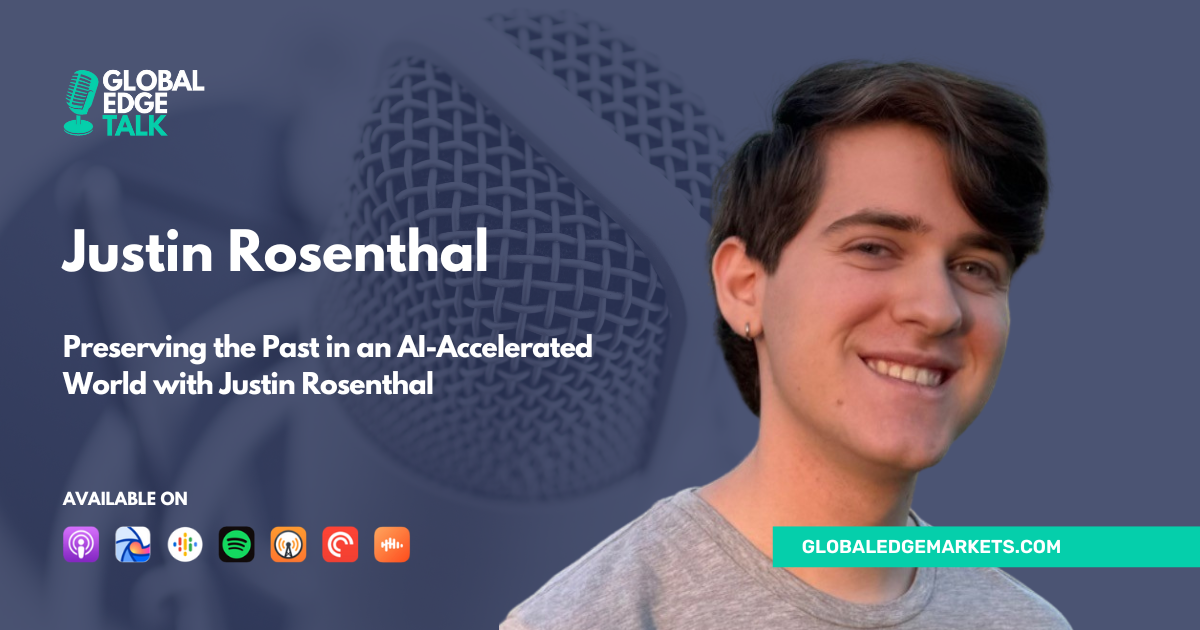 GLOBAL EDGE TALK

Justin Rosenthal

Preserving the Past in an AI-Accelerated World with Justin Rosenthal

AVAILABLE ON

GLOBALEDGEMARKETS.COM